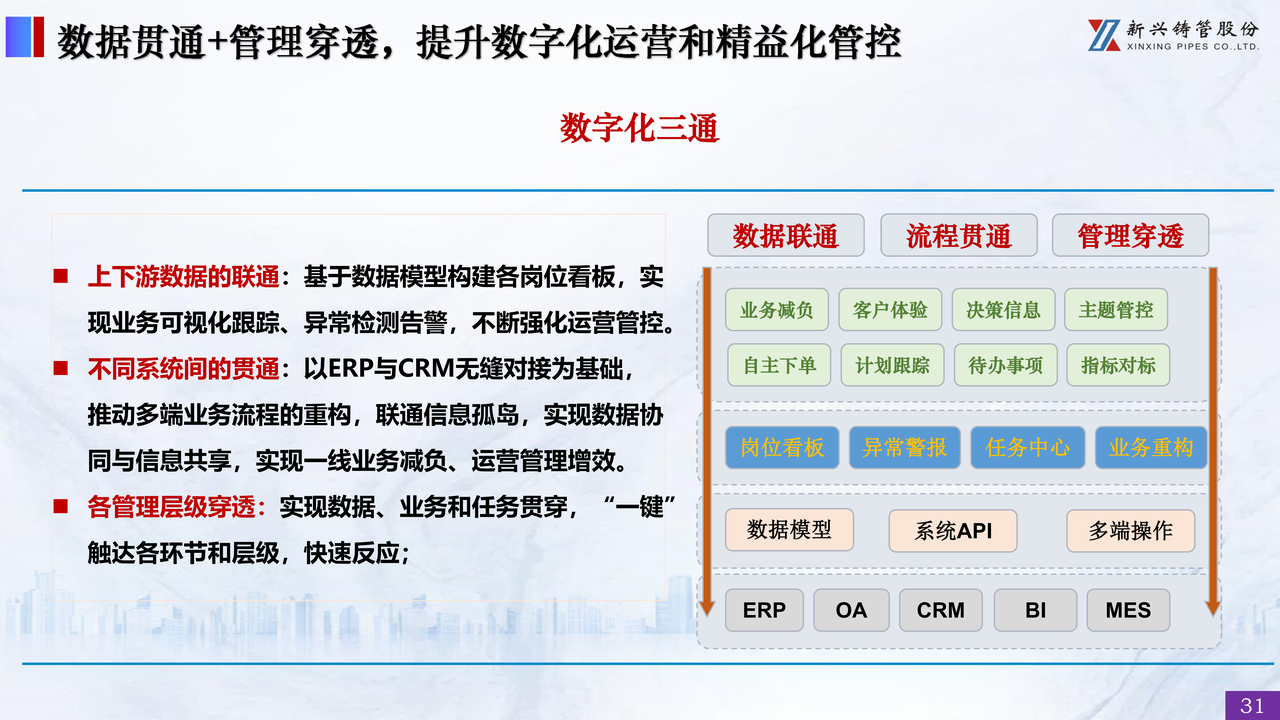 数据贯通+管理穿透，提升数字化运营和精益化管控

新兴铸管股份
XINXING PIPES CO.,LTD.

数字化三通

■ 上下游数据的联通：基于数据模型构建各岗位看板，实现业务可视化跟踪、异常检测告警，不断强化运营管控。

■ 不同系统间的贯通：以ERP与CRM无缝对接为基础，推动多端业务流程的重构，联通信息孤岛，实现数据协同与信息共享，实现一线业务减负、运营管理增效。

■ 各管理层级穿透：实现数据、业务和任务贯穿，“一键”触达各环节和层级，快速反应；

数据联通
流程贯通
管理穿透

业务减负
客户体验
决策信息
主题管控
自主下单
计划跟踪
待办事项
指标对标

岗位看板
异常警报
任务中心
业务重构

数据模型
系统API
多端操作

ERP
OA
CRM
BI
MES

31